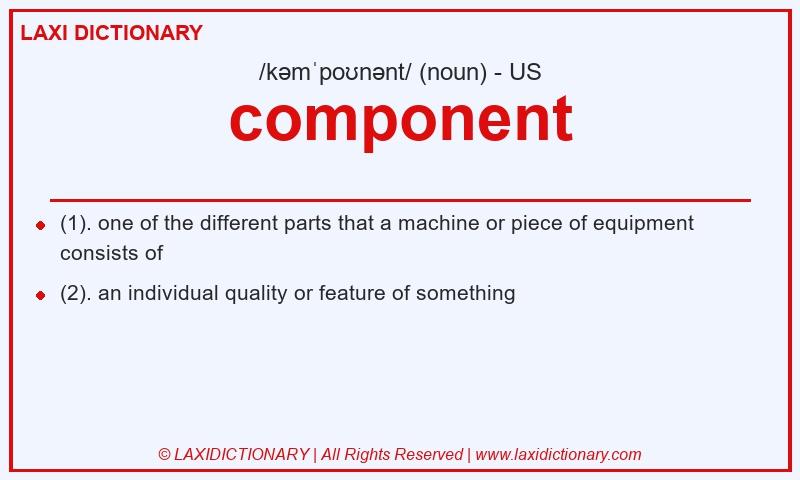 LAXI DICTIONARY

/kəmˈpoʊnənt/ (noun) - US

component

- (1). one of the different parts that a machine or piece of equipment consists of
- (2). an individual quality or feature of something

© LAXIDICTIONARY | All Rights Reserved | www.laxidictionary.com